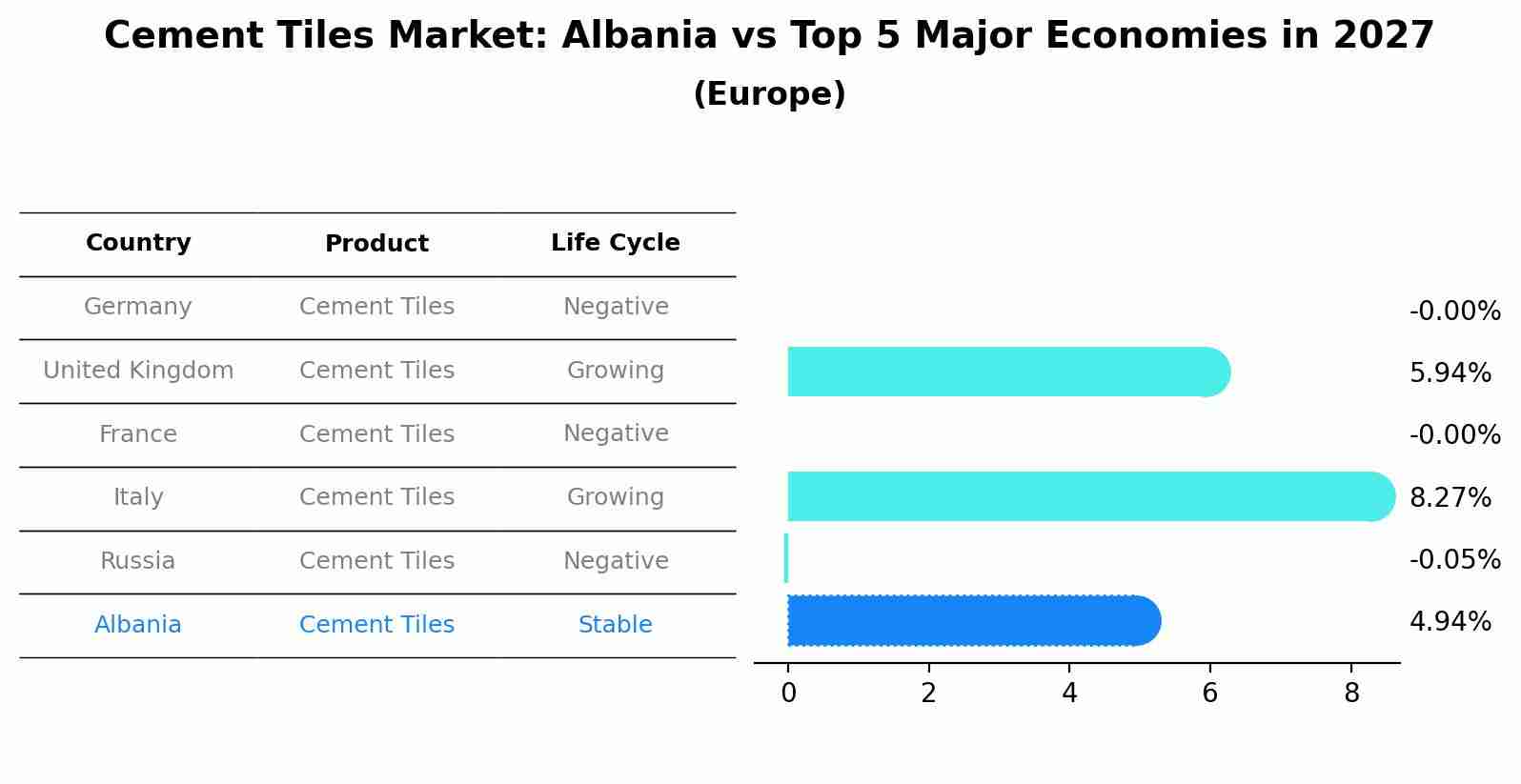 Cement Tiles Market: Albania vs Top 5 Major Economies in 2027
(Europe)

| Country | Product | Life Cycle |
|---|---|---|
| Germany | Cement Tiles | Negative |
| United Kingdom | Cement Tiles | Growing |
| France | Cement Tiles | Negative |
| Italy | Cement Tiles | Growing |
| Russia | Cement Tiles | Negative |
| Albania | Cement Tiles | Stable |

-0.00%
5.94%
-0.00%
8.27%
-0.05%
4.94%

0 2 4 6 8